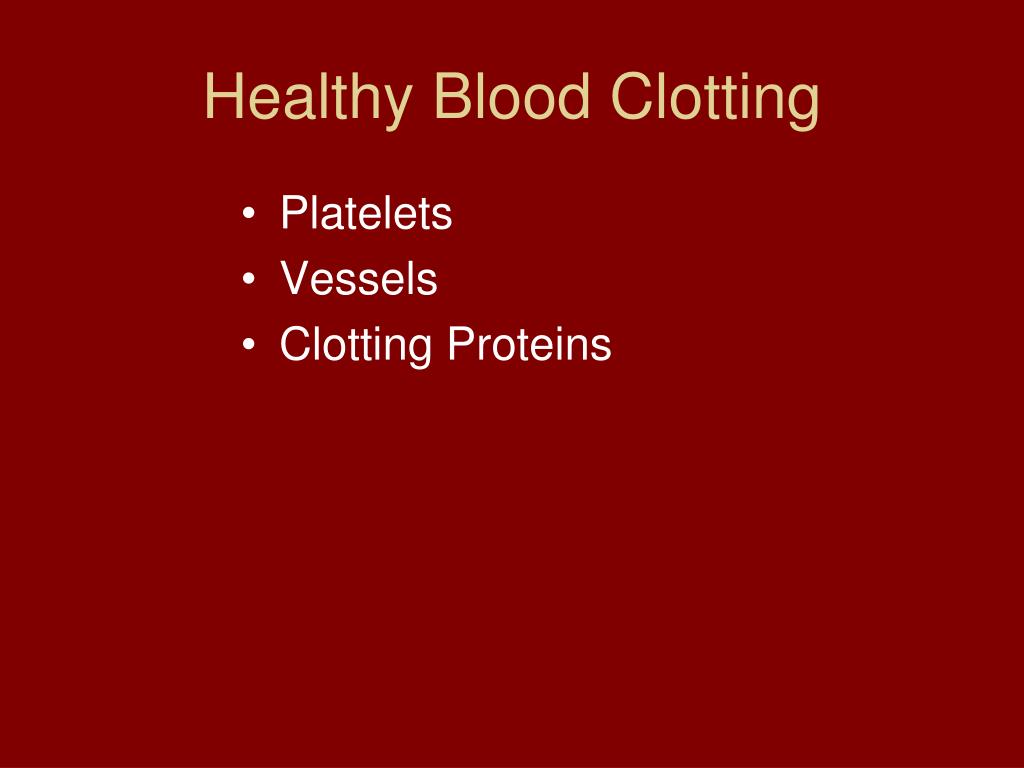 Healthy Blood Clotting

• Platelets
• Vessels
• Clotting Proteins